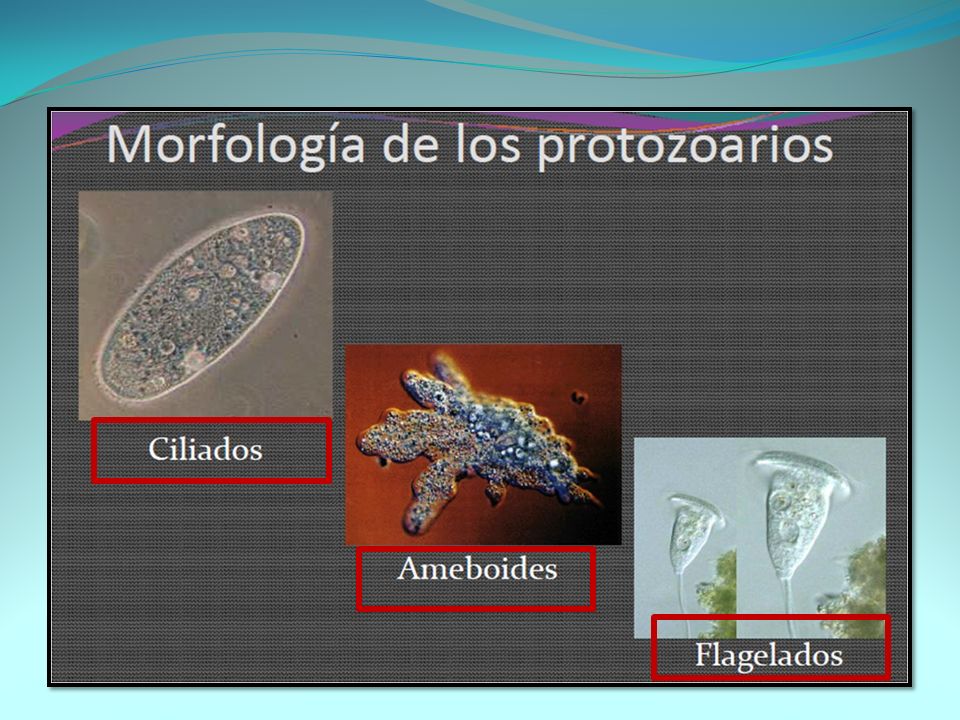 Morfología de los protozoarios

Ciliados

Ameboides

Flagelados